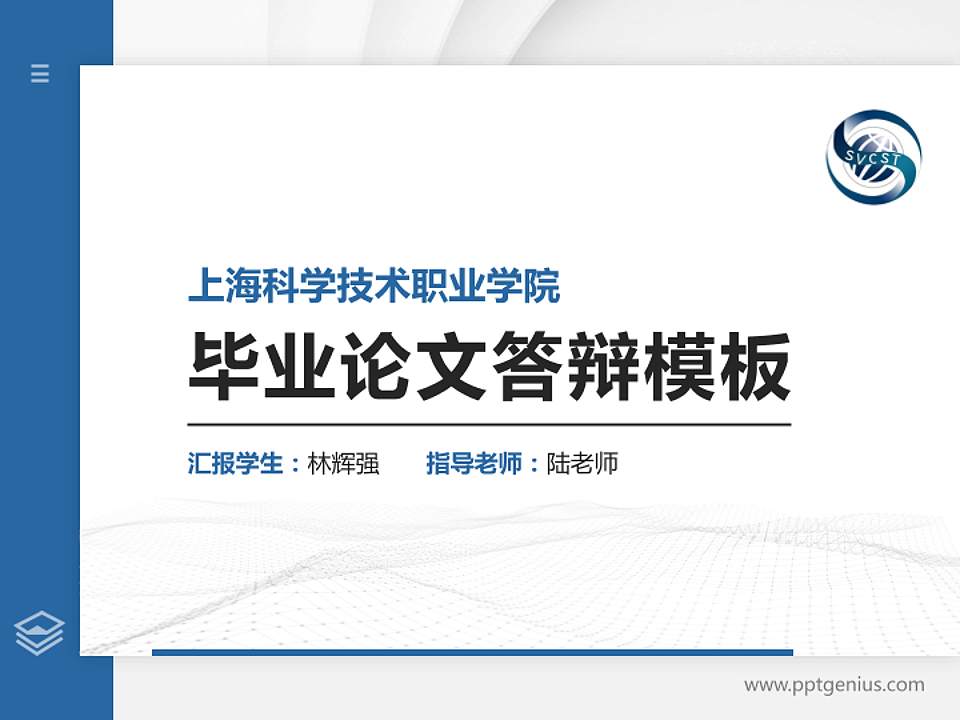 SVCST

上海科学技术职业学院

毕业论文答辩模板

汇报学生：林辉强　　指导老师：陆老师

www.pptgenius.com